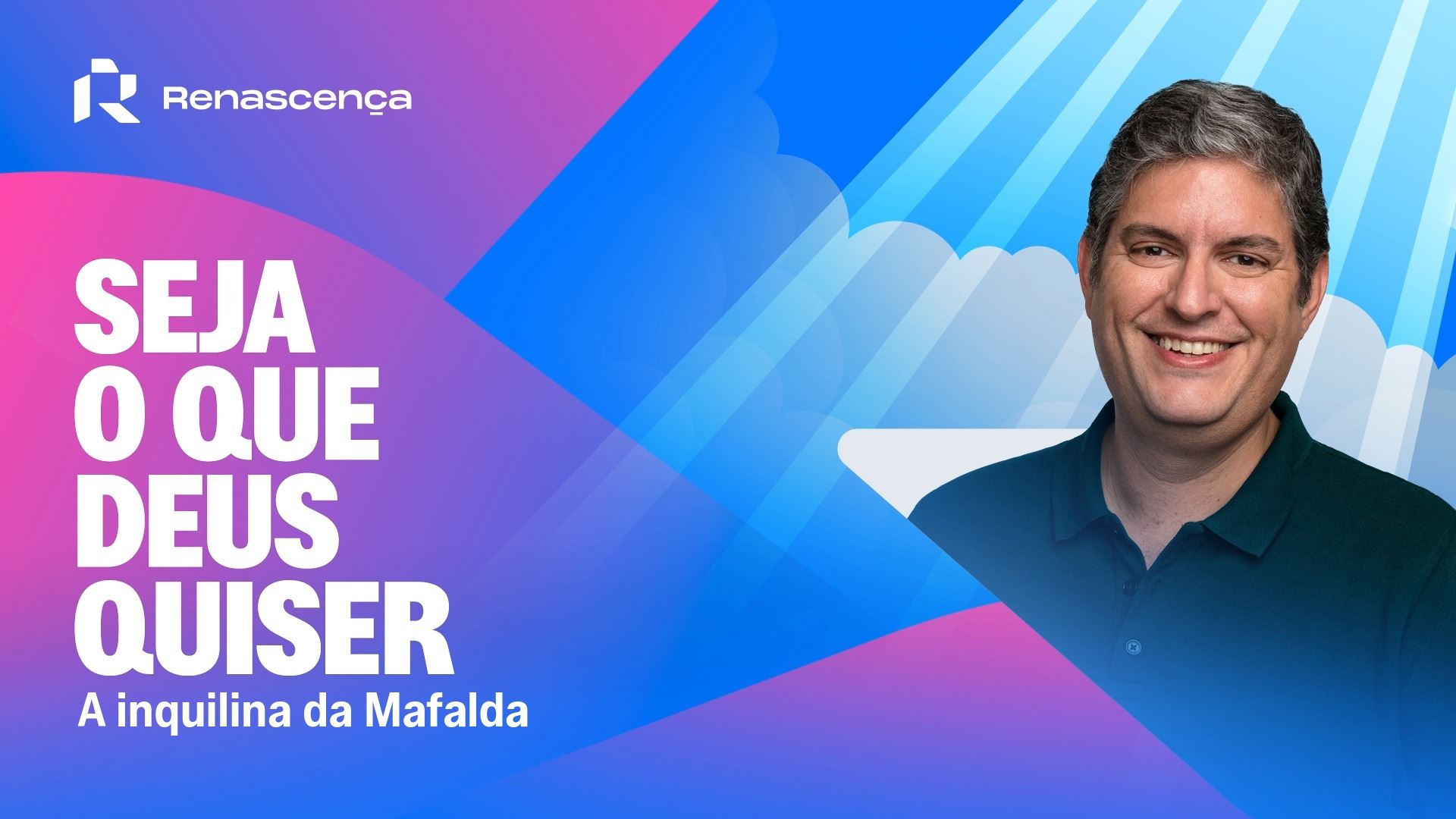 Renascença

SEJA
O QUE
DEUS
QUISER

A inquilina da Mafalda